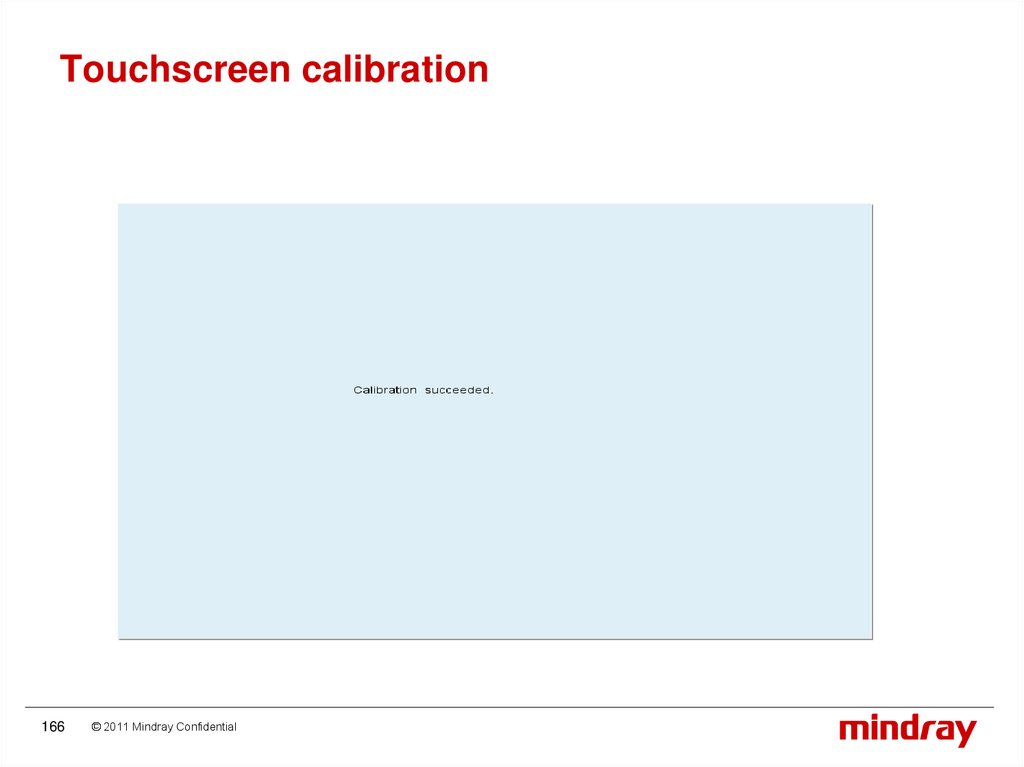 Touchscreen calibration

Calibration succeeded.

166 © 2011 Mindray Confidential

mindray